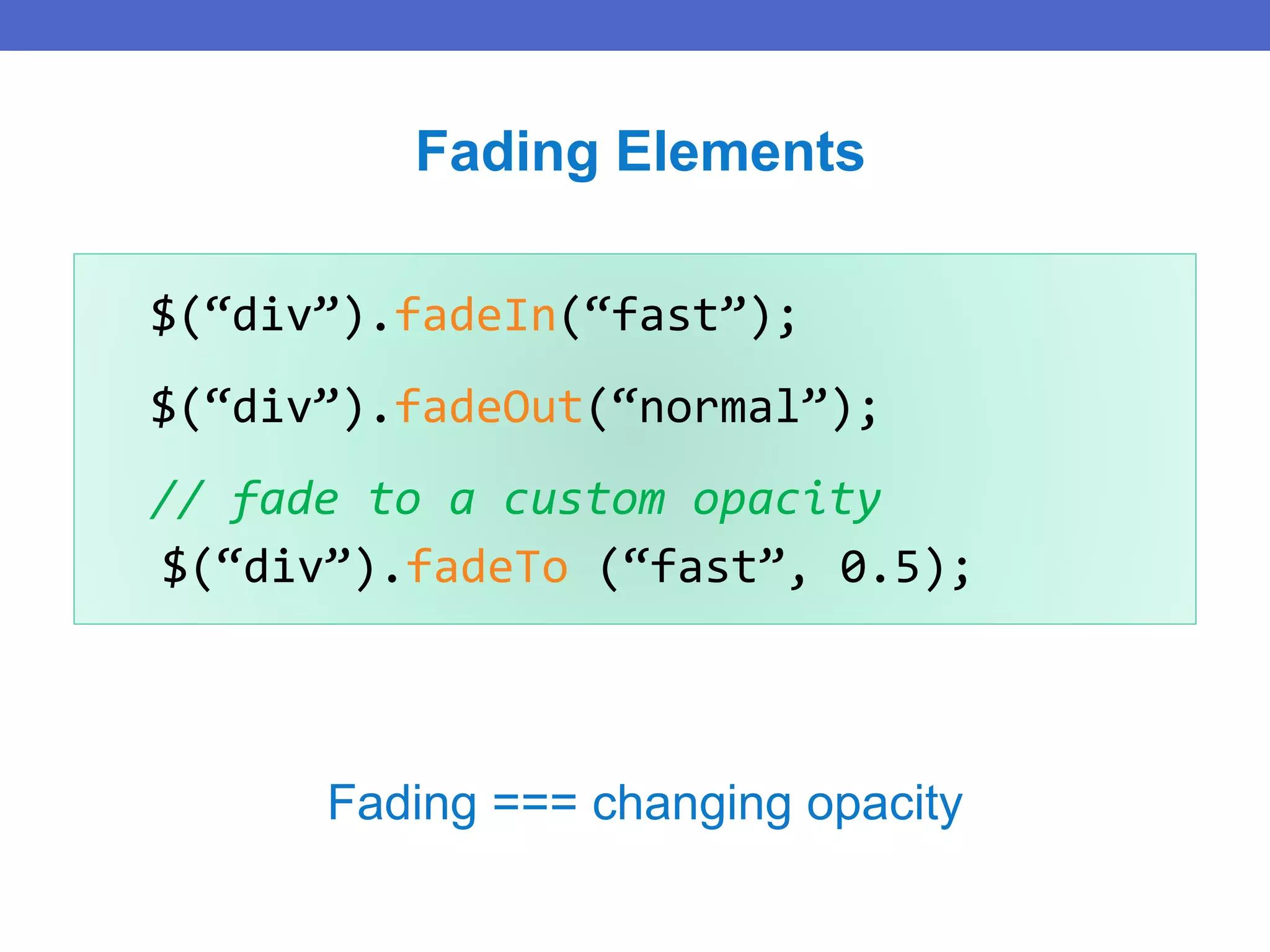 Fading Elements

$(“div”).fadeIn(“fast”);

$(“div”).fadeOut(“normal”);

// fade to a custom opacity
$(“div”).fadeTo (“fast”, 0.5);

Fading === changing opacity